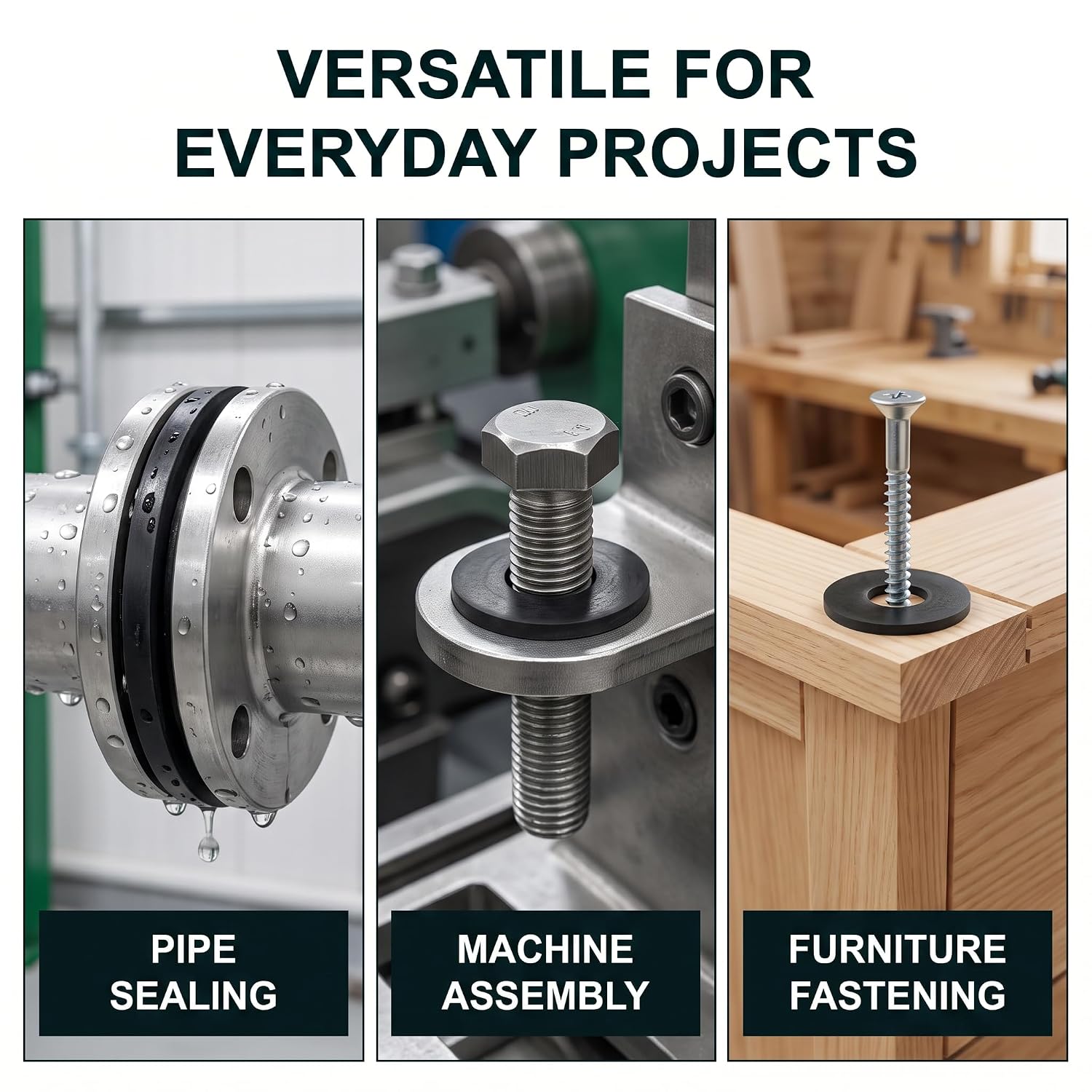 VERSATILE FOR EVERYDAY PROJECTS

PIPE SEALING

MACHINE ASSEMBLY

FURNITURE FASTENING